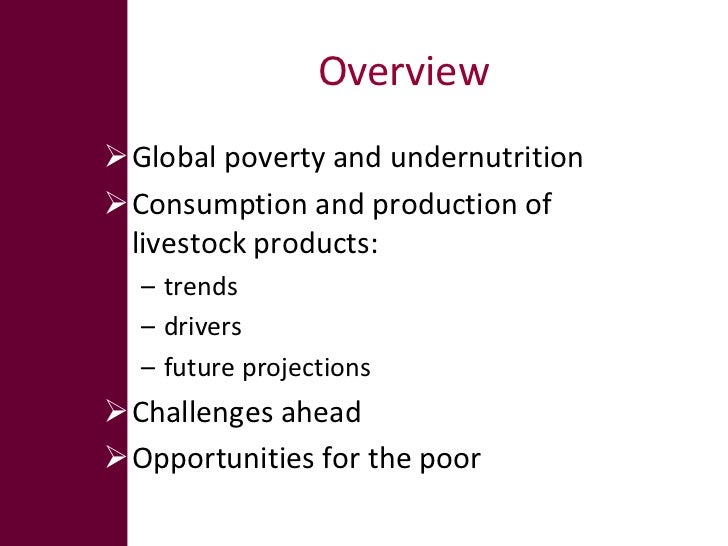 Overview

➢ Global poverty and undernutrition
➢ Consumption and production of livestock products:
– trends
– drivers
– future projections
➢ Challenges ahead
➢ Opportunities for the poor